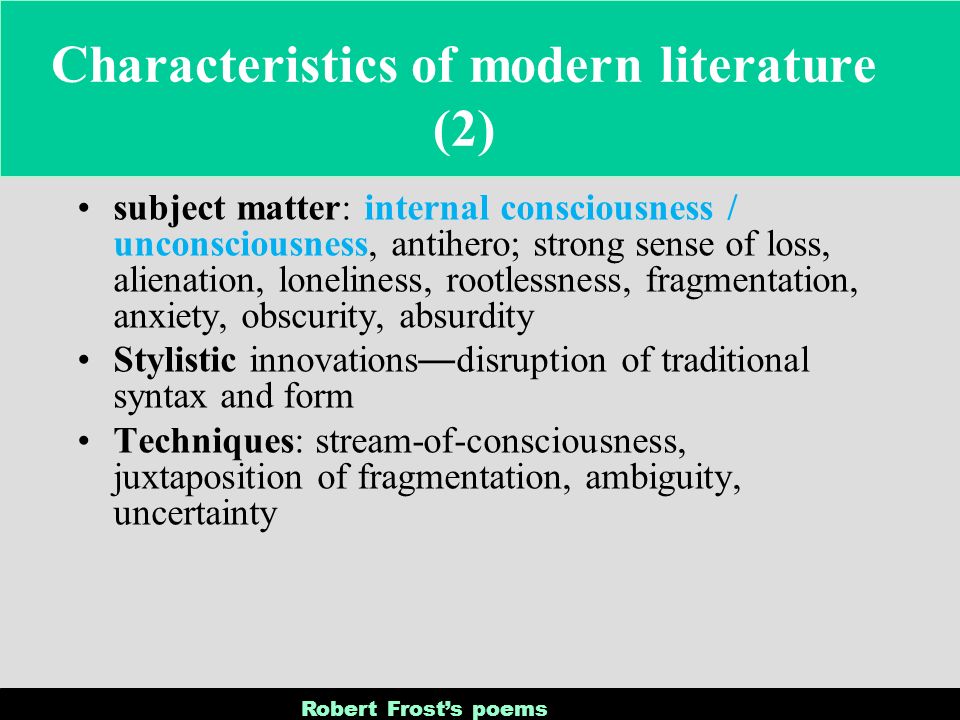 Characteristics of modern literature (2)

• subject matter: internal consciousness / unconsciousness, antihero; strong sense of loss, alienation, loneliness, rootlessness, fragmentation, anxiety, obscurity, absurdity
• Stylistic innovations—disruption of traditional syntax and form
• Techniques: stream-of-consciousness, juxtaposition of fragmentation, ambiguity, uncertainty

Robert Frost's poems